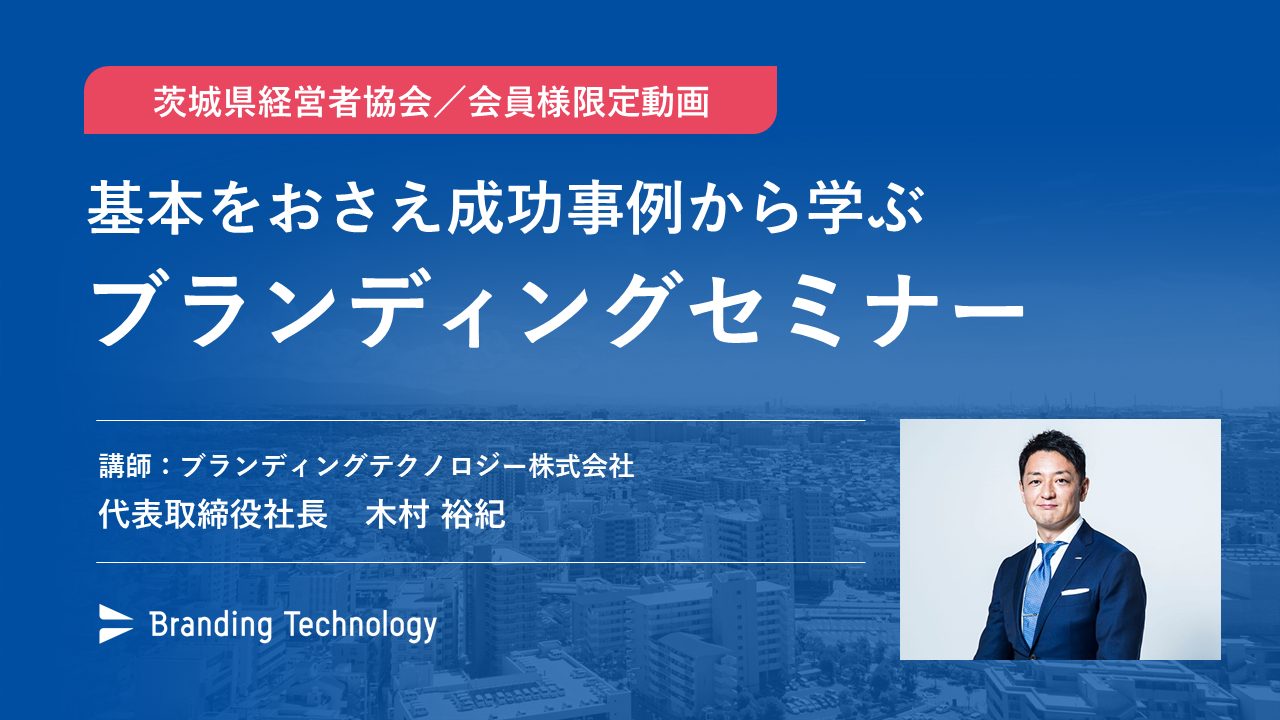 茨城県経営者協会／会員様限定動画

基本をおさえ成功事例から学ぶ
ブランディングセミナー

講師：ブランディングテクノロジー株式会社
代表取締役社長　木村 裕紀

Branding Technology